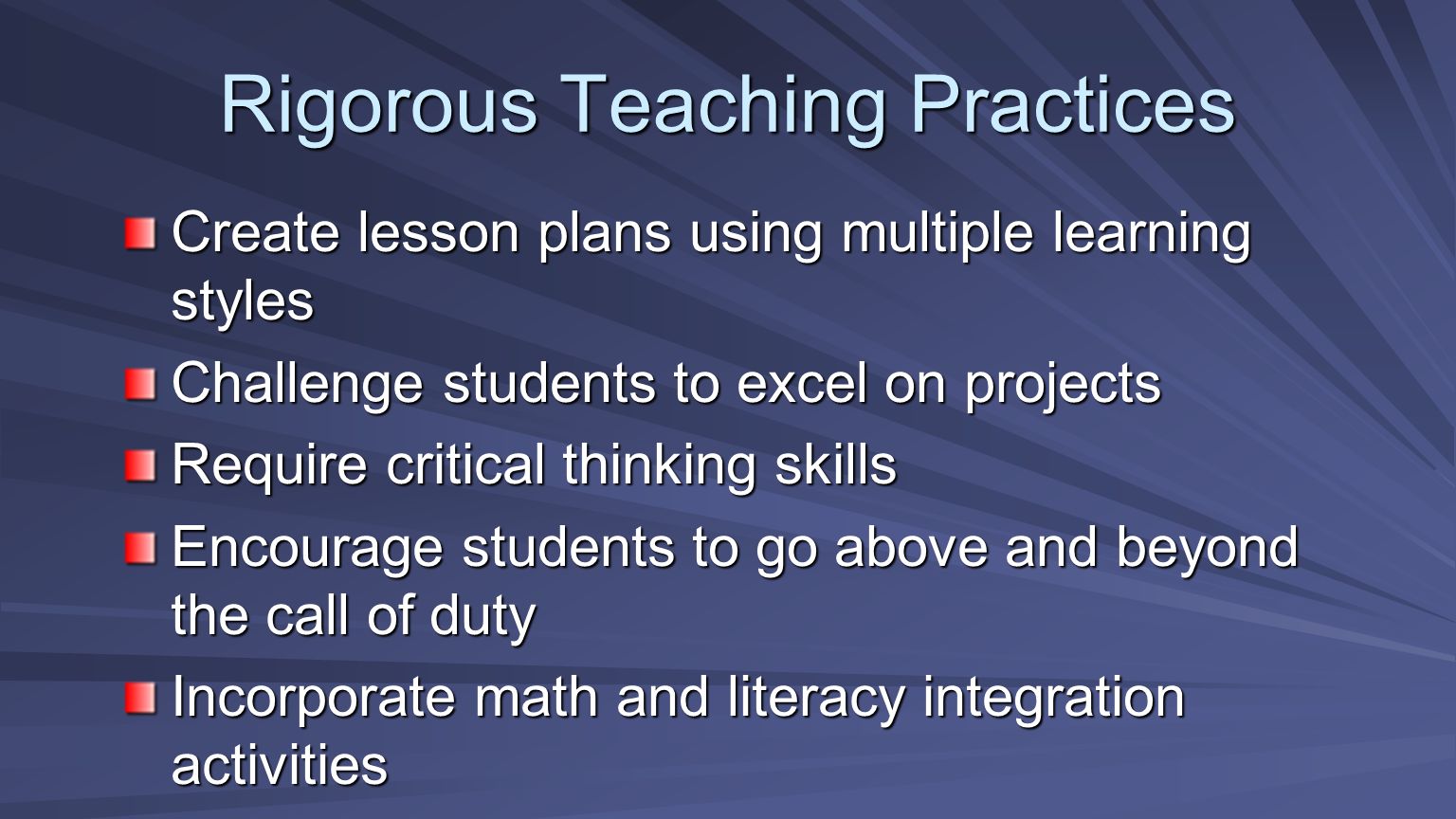 Rigorous Teaching Practices

Create lesson plans using multiple learning styles

Challenge students to excel on projects

Require critical thinking skills

Encourage students to go above and beyond the call of duty

Incorporate math and literacy integration activities